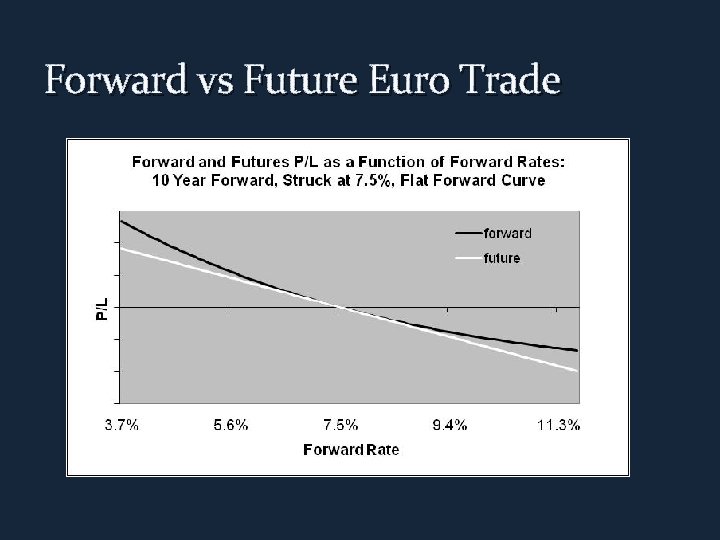 Forward vs Future Euro Trade

Forward and Futures P/L as a Function of Forward Rates:
10 Year Forward, Struck at 7.5%, Flat Forward Curve

forward
future

P/L

3.7%
5.6%
7.5%
9.4%
11.3%

Forward Rate